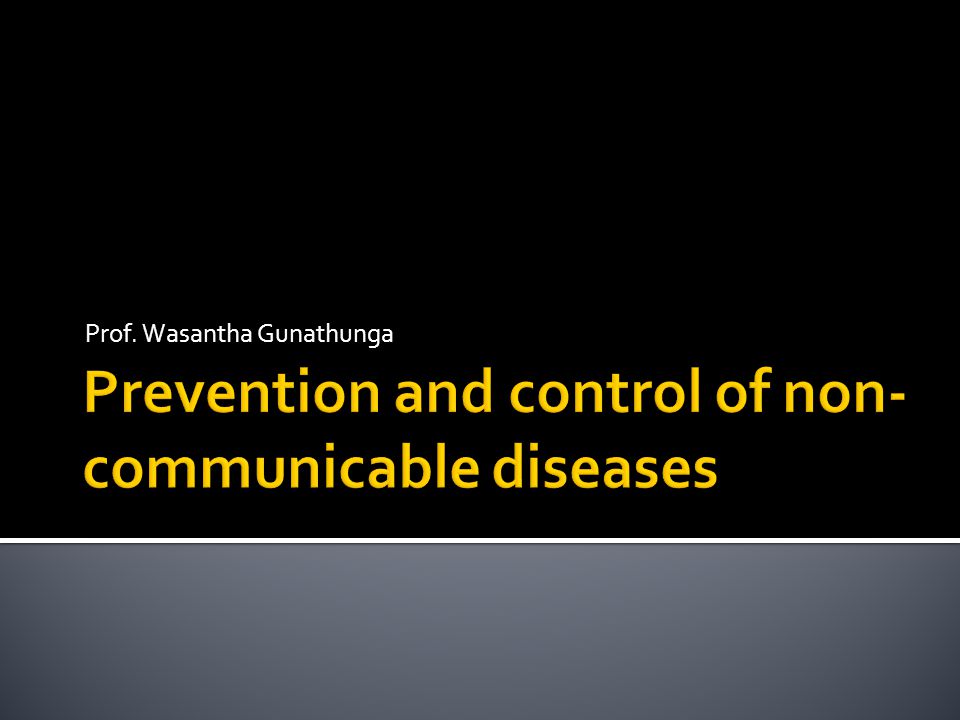 Prof. Wasantha Gunathunga

Prevention and control of non-communicable diseases